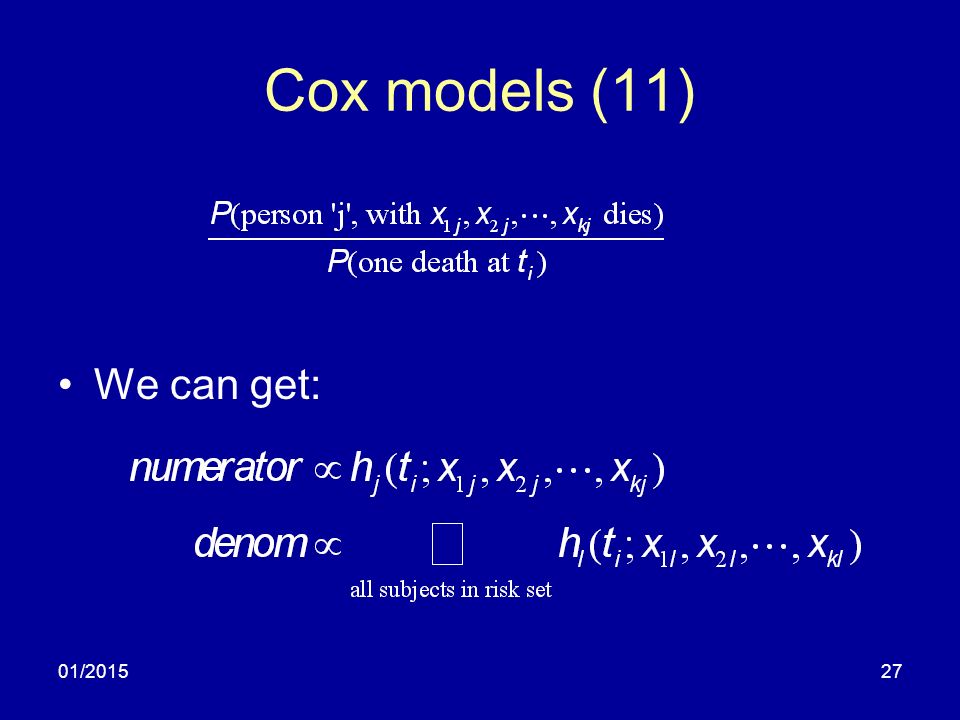 Cox models (11)

$\frac{P(\text{person 'j', with } x_{1j}, x_{2j}, \cdots, x_{kj} \text{ dies})}{P(\text{one death at } t_i)}$

• We can get:

$numerator \propto h_j(t_i; x_{1j}, x_{2j}, \cdots, x_{kj})$

$denom \propto \underset{\text{all subjects in risk set}}{\square} h_l(t_i; x_{1l}, x_{2l}, \cdots, x_{kl})$

01/2015

27